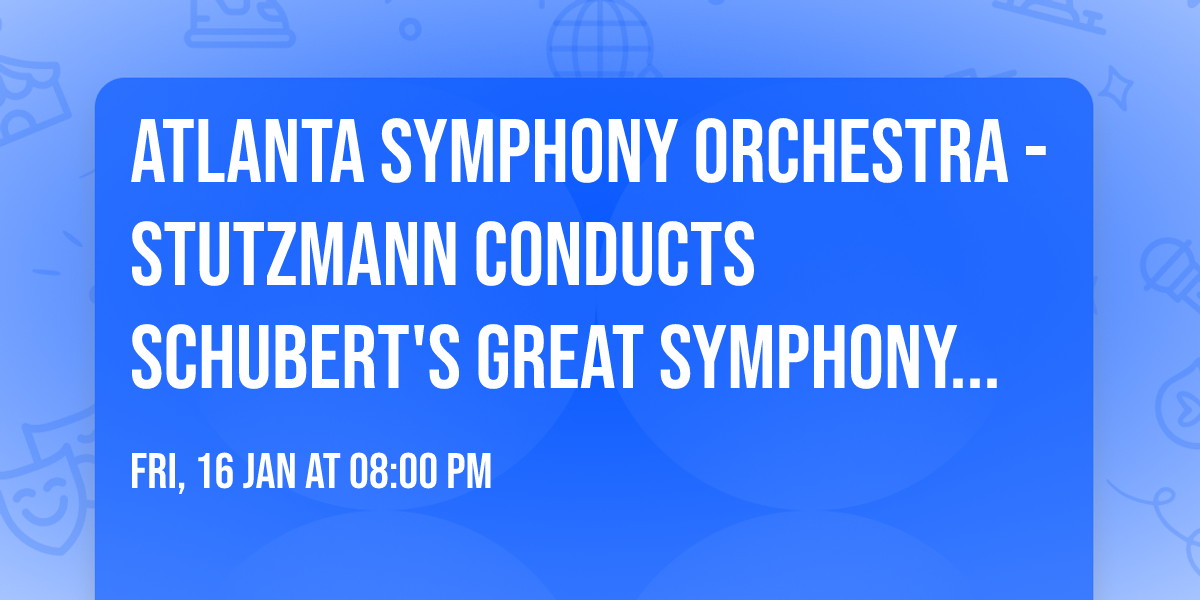 ATLANTA SYMPHONY ORCHESTRA - STUTZMANN CONDUCTS SCHUBERT'S GREAT SYMPHONY...

FRI, 16 JAN AT 08:00 PM